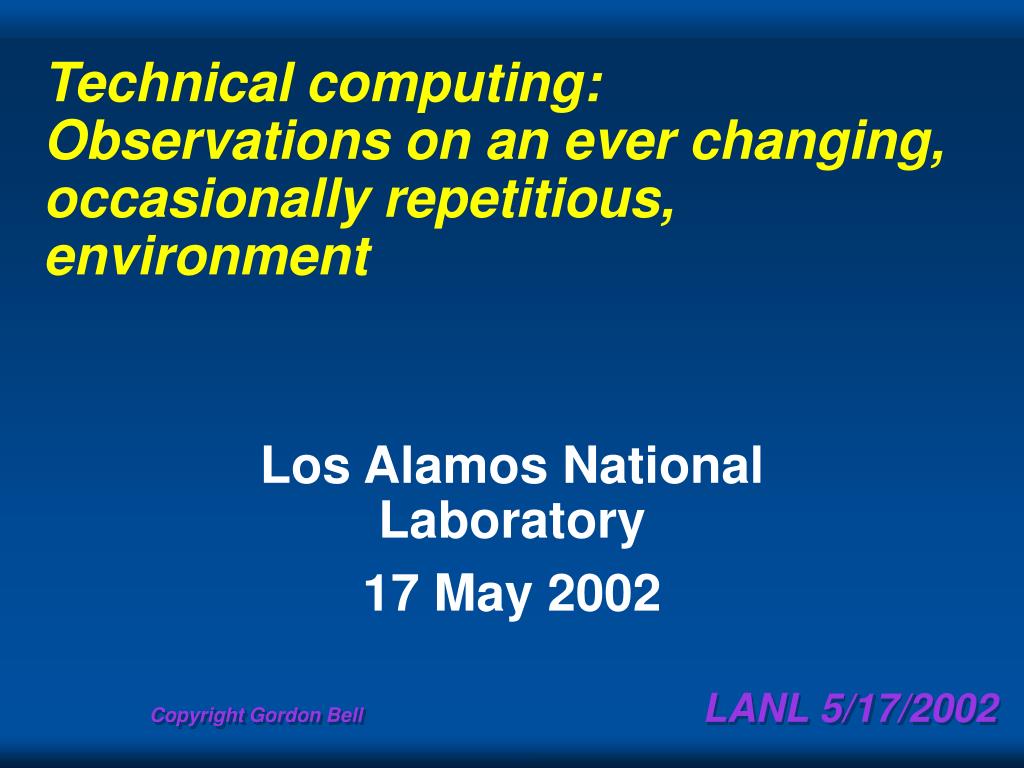 Technical computing: Observations on an ever changing, occasionally repetitious, environment

Los Alamos National Laboratory

17 May 2002

Copyright Gordon Bell

LANL 5/17/2002